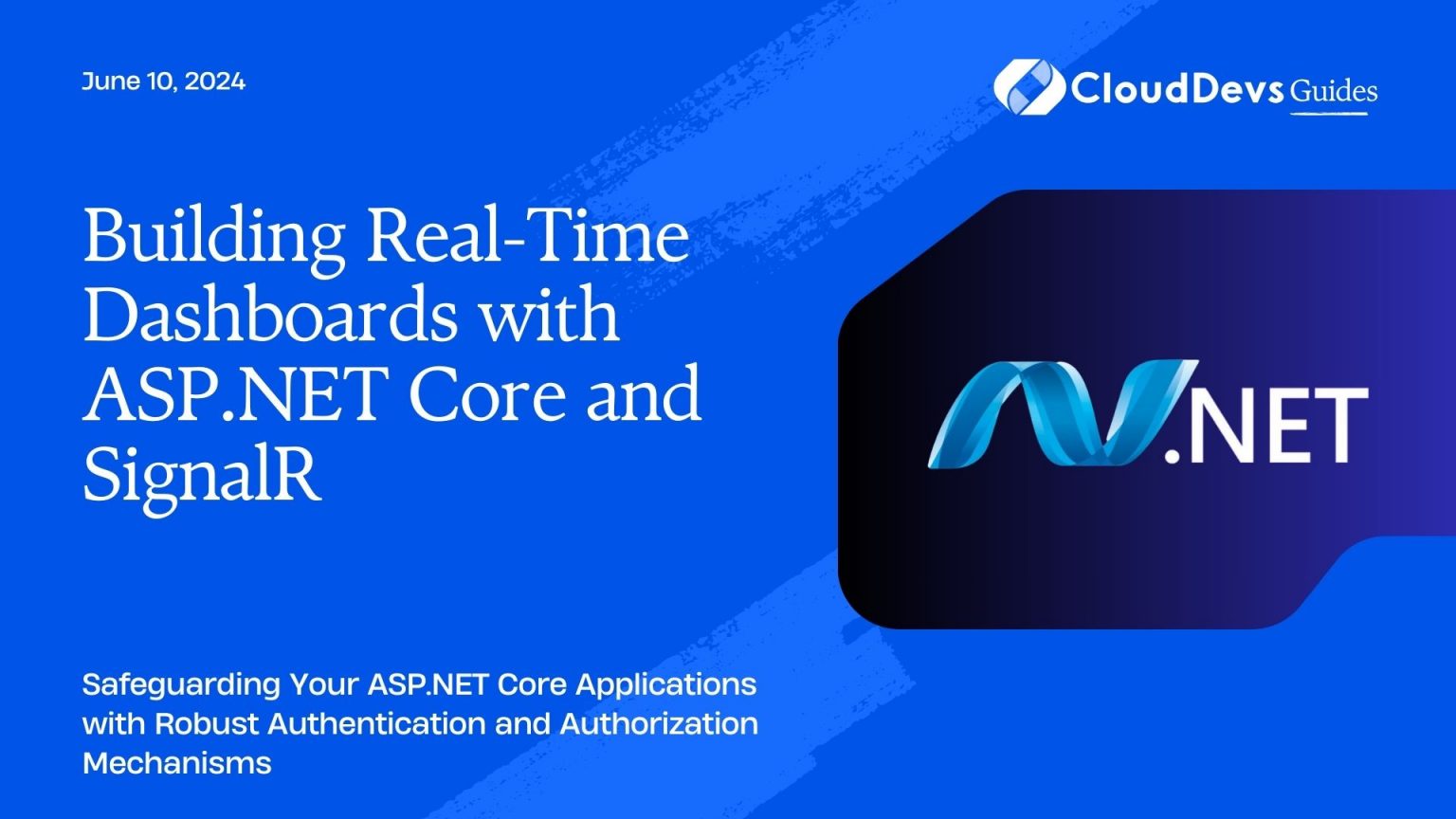 June 10, 2024

CloudDevs Guides

Building Real-Time Dashboards with ASP.NET Core and SignalR

.NET

Safeguarding Your ASP.NET Core Applications with Robust Authentication and Authorization Mechanisms